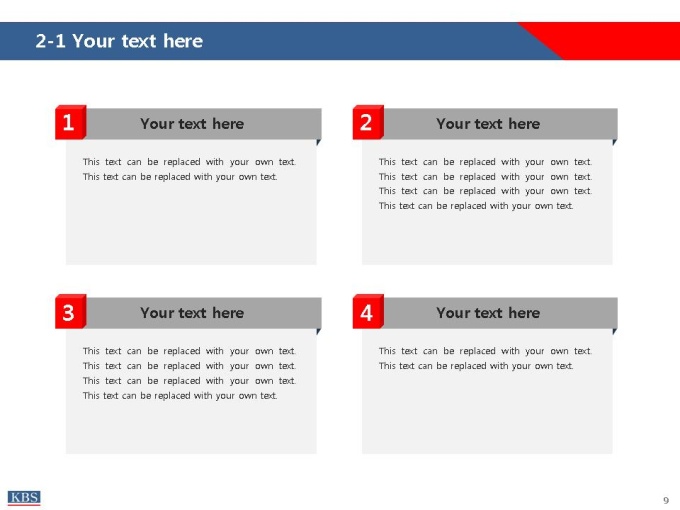 2-1 Your text here

1
Your text here

This text can be replaced with your own text. This text can be replaced with your own text.

2
Your text here

This text can be replaced with your own text. This text can be replaced with your own text. This text can be replaced with your own text. This text can be replaced with your own text.

3
Your text here

This text can be replaced with your own text. This text can be replaced with your own text. This text can be replaced with your own text. This text can be replaced with your own text.

4
Your text here

This text can be replaced with your own text. This text can be replaced with your own text.

KBS

9